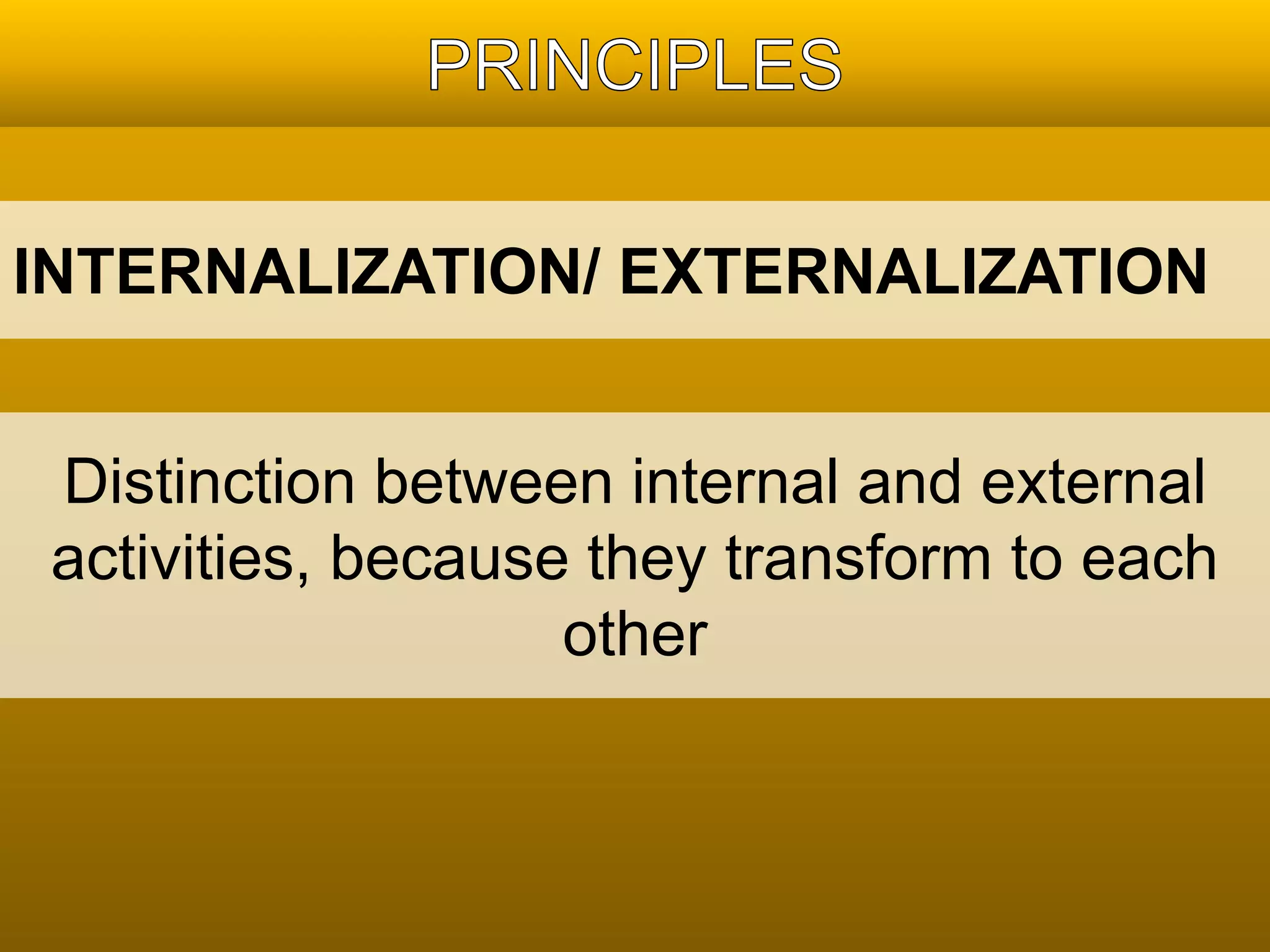 PRINCIPLES

INTERNALIZATION/ EXTERNALIZATION

Distinction between internal and external activities, because they transform to each other